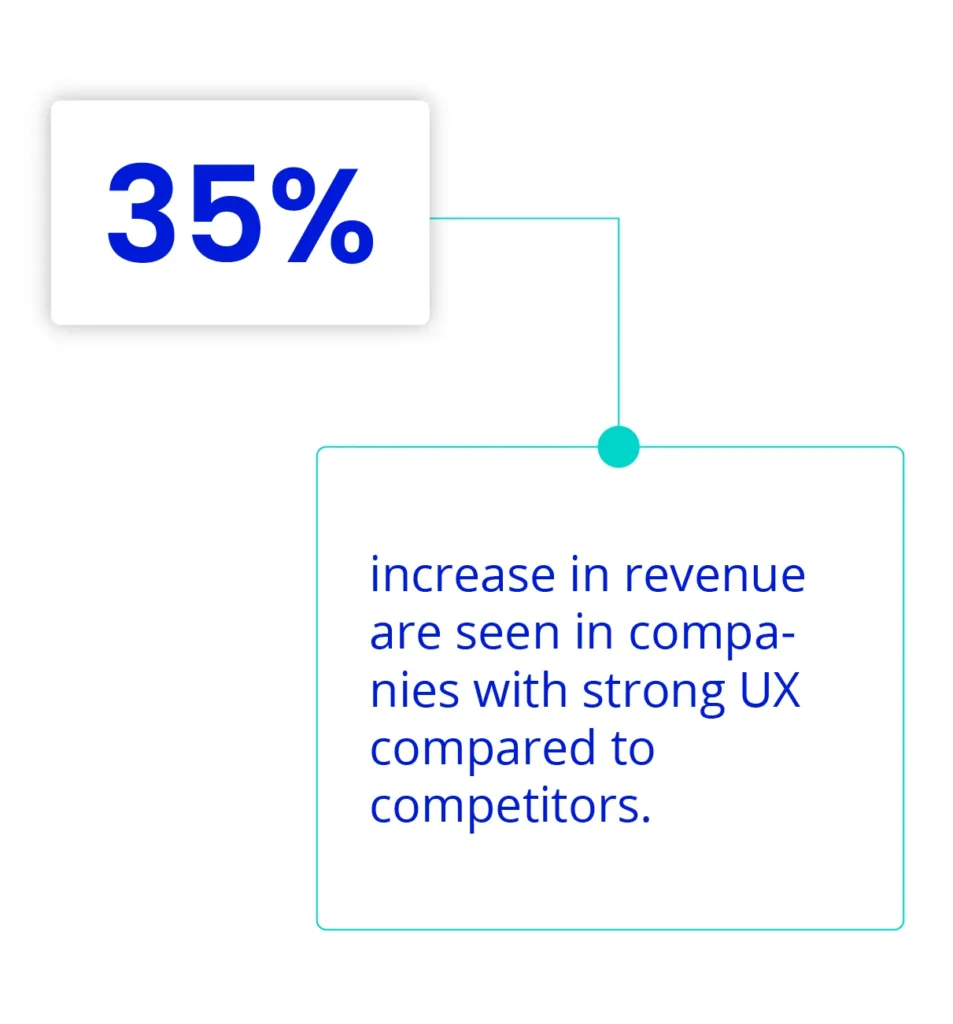 35%

increase in revenue are seen in companies with strong UX compared to competitors.